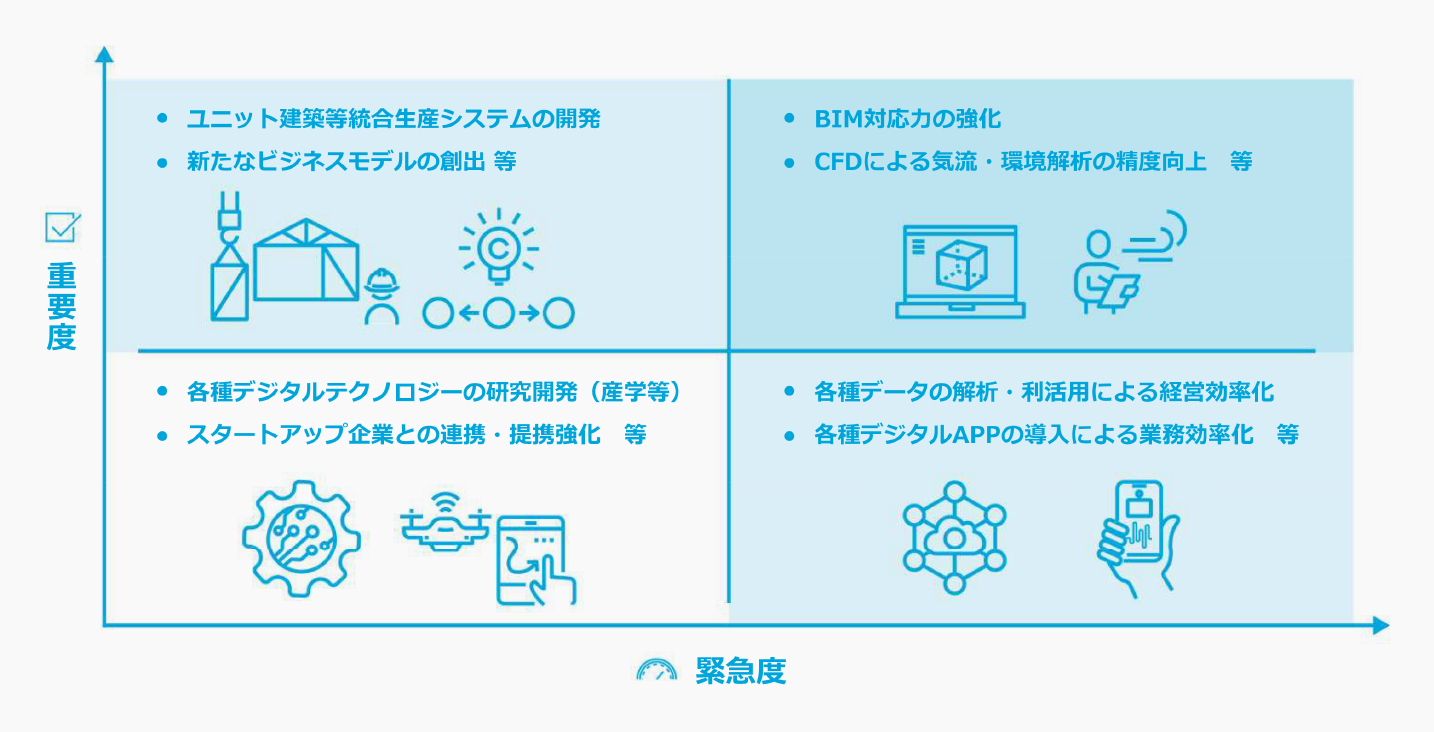 重要度

• ユニット建築等統合生産システムの開発
• 新たなビジネスモデルの創出 等

• BIM対応力の強化
• CFDによる気流・環境解析の精度向上　等

• 各種デジタルテクノロジーの研究開発（産学等）
• スタートアップ企業との連携・提携強化　等

• 各種データの解析・利活用による経営効率化
• 各種デジタルAPPの導入による業務効率化　等

緊急度